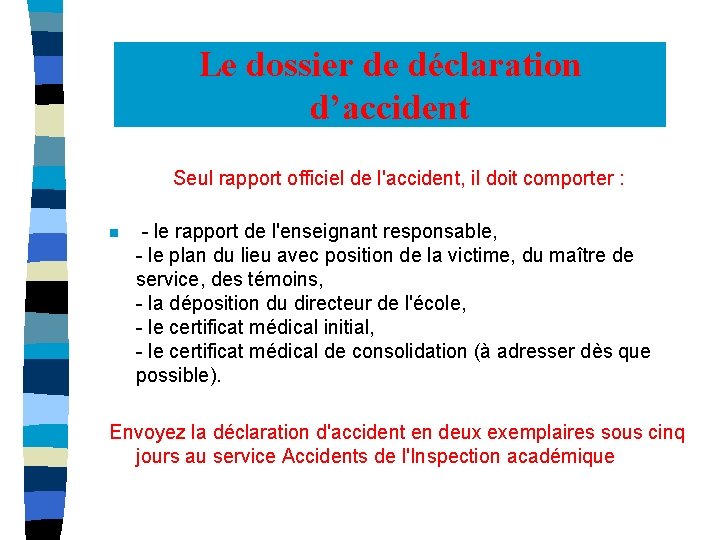 Le dossier de déclaration d’accident

Seul rapport officiel de l'accident, il doit comporter :

- le rapport de l'enseignant responsable,
- le plan du lieu avec position de la victime, du maître de service, des témoins,
- la déposition du directeur de l'école,
- le certificat médical initial,
- le certificat médical de consolidation (à adresser dès que possible).

Envoyez la déclaration d'accident en deux exemplaires sous cinq jours au service Accidents de l'Inspection académique